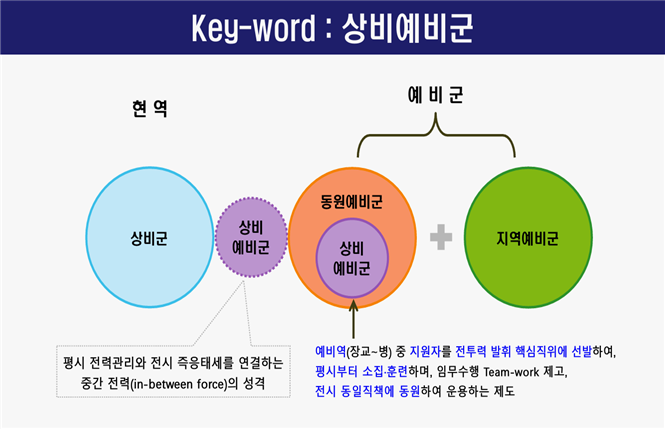 Key-word : 상비예비군

현 역

예 비 군

상비군

상비
예비군

동원예비군

상비
예비군

지역예비군

평시 전력관리와 전시 즉응태세를 연결하는 중간 전력(in-between force)의 성격

예비역(장교~병) 중 지원자를 전투력 발휘 핵심직위에 선발하여, 평시부터 소집·훈련하며, 임무수행 Team-work 제고, 전시 동일직책에 동원하여 운용하는 제도